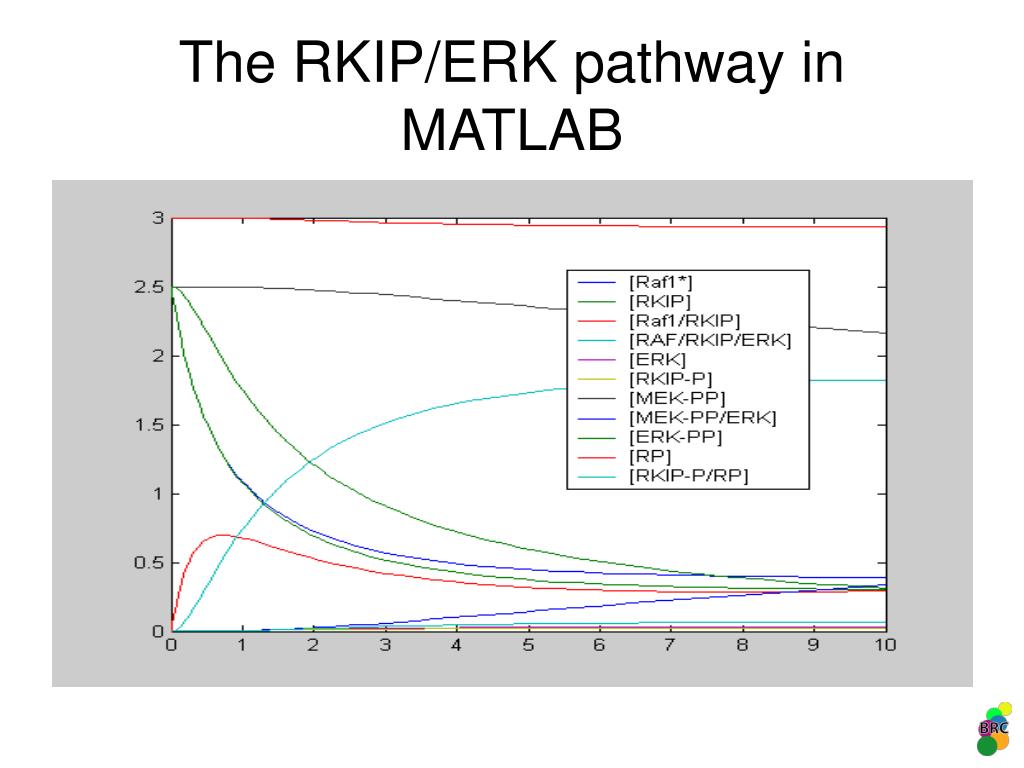 The RKIP/ERK pathway in MATLAB

3
2.5
2
1.5
1
0.5
0
0 1 2 3 4 5 6 7 8 9 10

[Raf1*]
[RKIP]
[Raf1/RKIP]
[RAF/RKIP/ERK]
[ERK]
[RKIP-P]
[MEK-PP]
[MEK-PP/ERK]
[ERK-PP]
[RP]
[RKIP-P/RP]

BRC